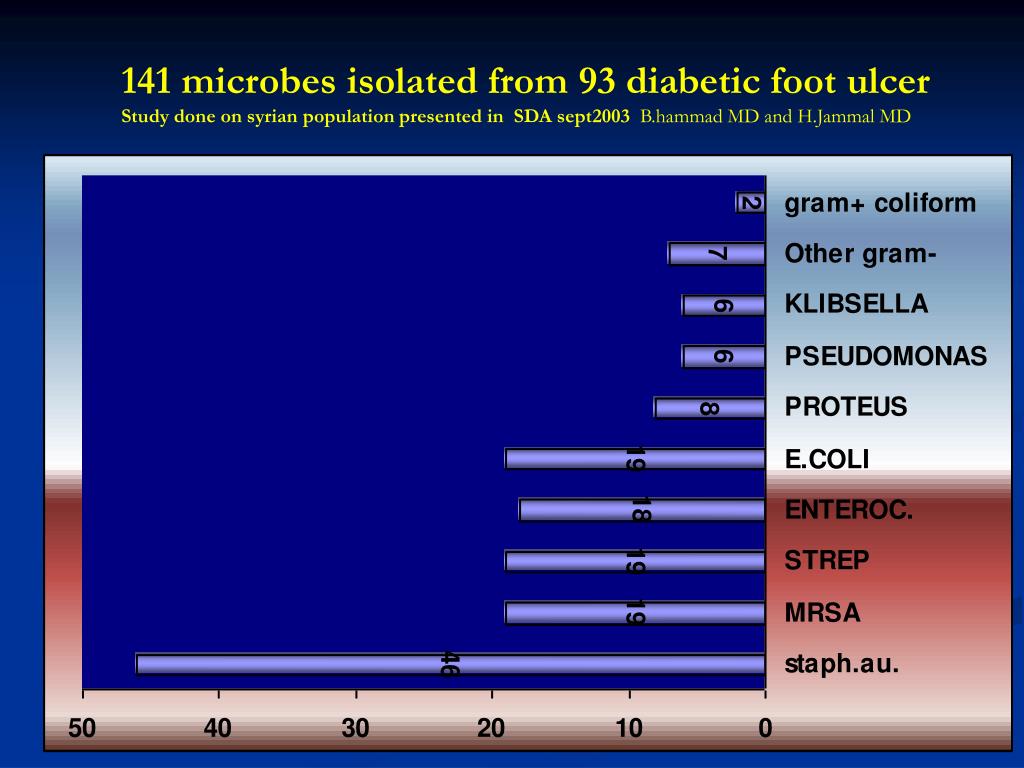 141 microbes isolated from 93 diabetic foot ulcer

Study done on syrian population presented in SDA sept2003 B.hammad MD and H.Jammal MD

2 gram+ coliform
7 Other gram-
6 KLIBSELLA
6 PSEUDOMONAS
8 PROTEUS
19 E.COLI
18 ENTEROC.
19 STREP
19 MRSA
46 staph.au.

50 40 30 20 10 0